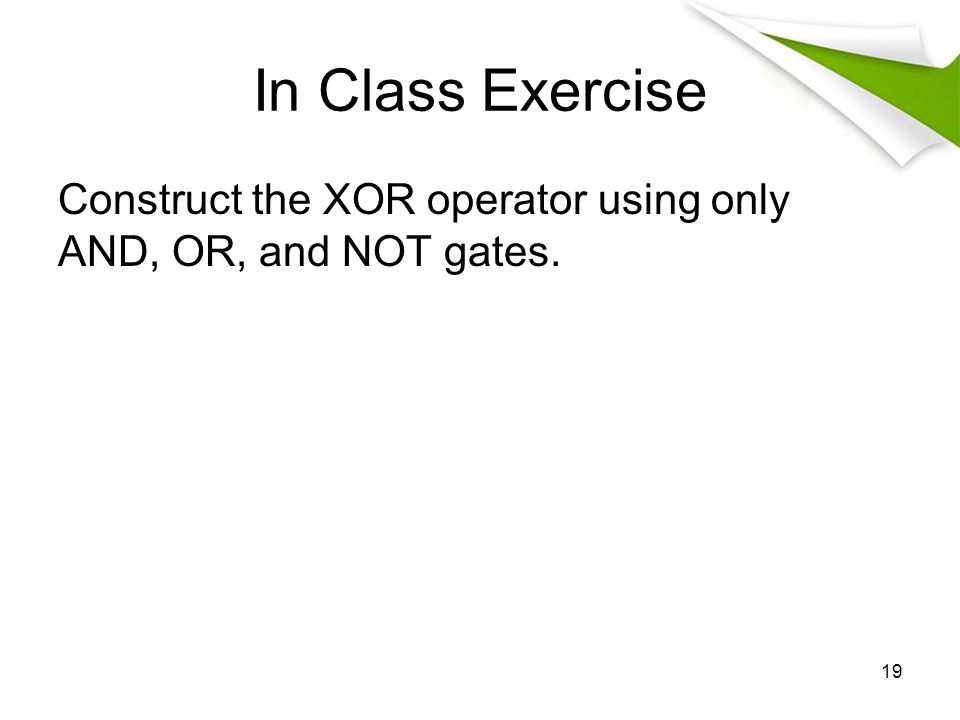 In Class Exercise

Construct the XOR operator using only AND, OR, and NOT gates.

19